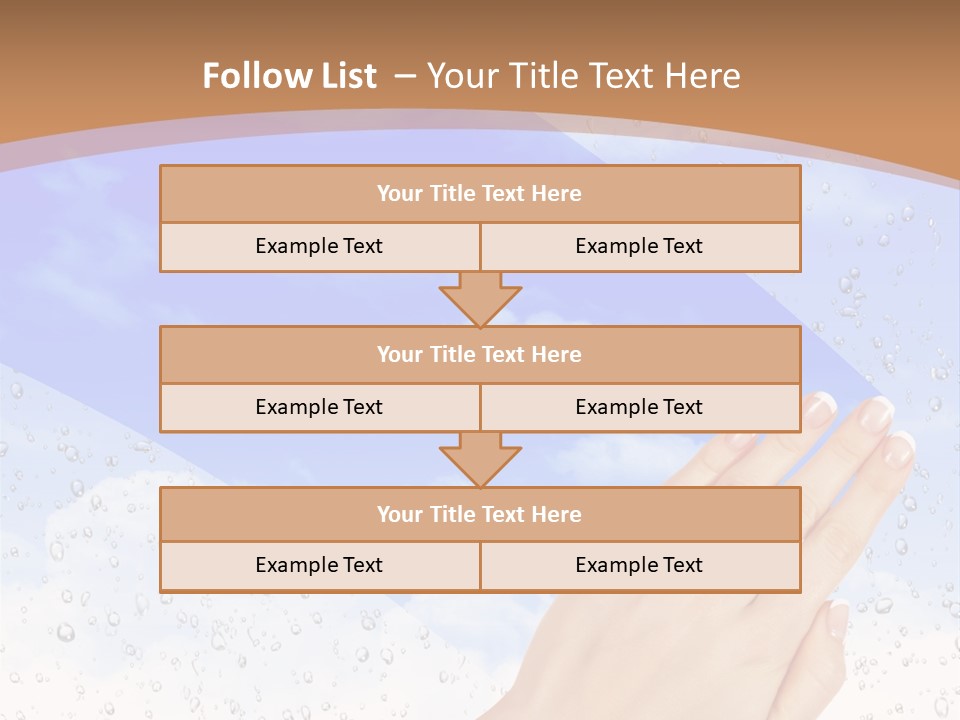 Follow List – Your Title Text Here

Your Title Text Here

Example Text

Example Text

Your Title Text Here

Example Text

Example Text

Your Title Text Here

Example Text

Example Text